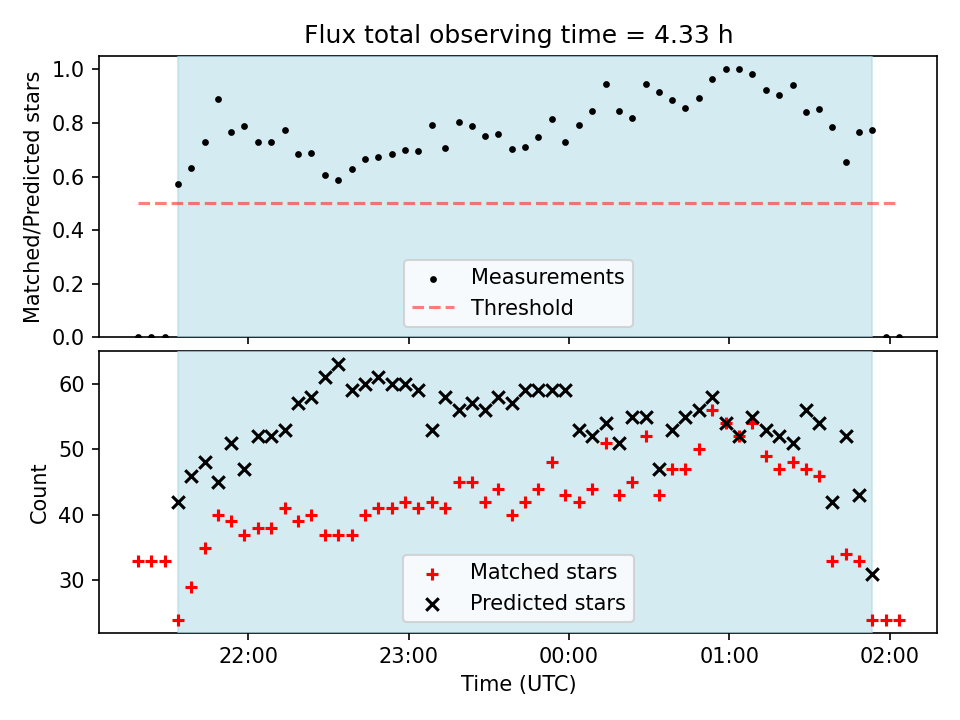 Flux total observing time = 4.33 h

Matched/Predicted stars

1.0
0.8
0.6
0.4
0.2
0.0

Measurements
Threshold

Count

60
50
40
30

Matched stars
Predicted stars

22:00
23:00
00:00
01:00
02:00

Time (UTC)